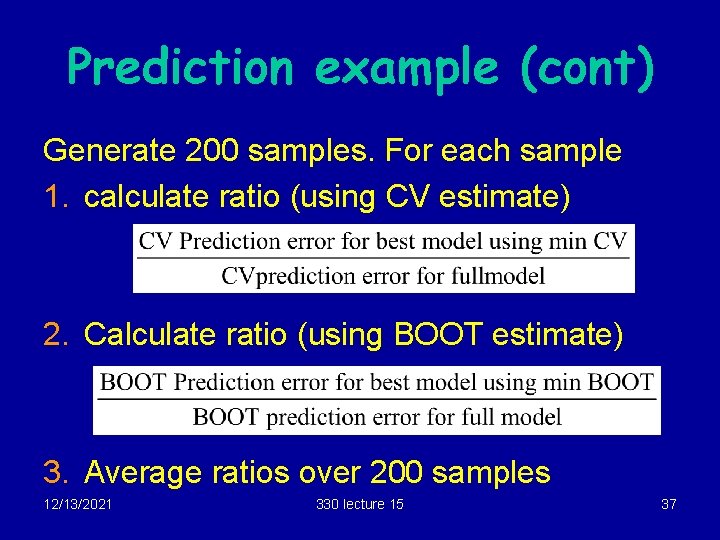 Prediction example (cont)

Generate 200 samples. For each sample

1. calculate ratio (using CV estimate)

$\frac{\text{CV Prediction error for best model using min CV}}{\text{CVprediction error for fullmodel}}$

2. Calculate ratio (using BOOT estimate)

$\frac{\text{BOOT Prediction error for best model using min BOOT}}{\text{BOOT prediction error for full model}}$

3. Average ratios over 200 samples

12/13/2021

330 lecture 15

37